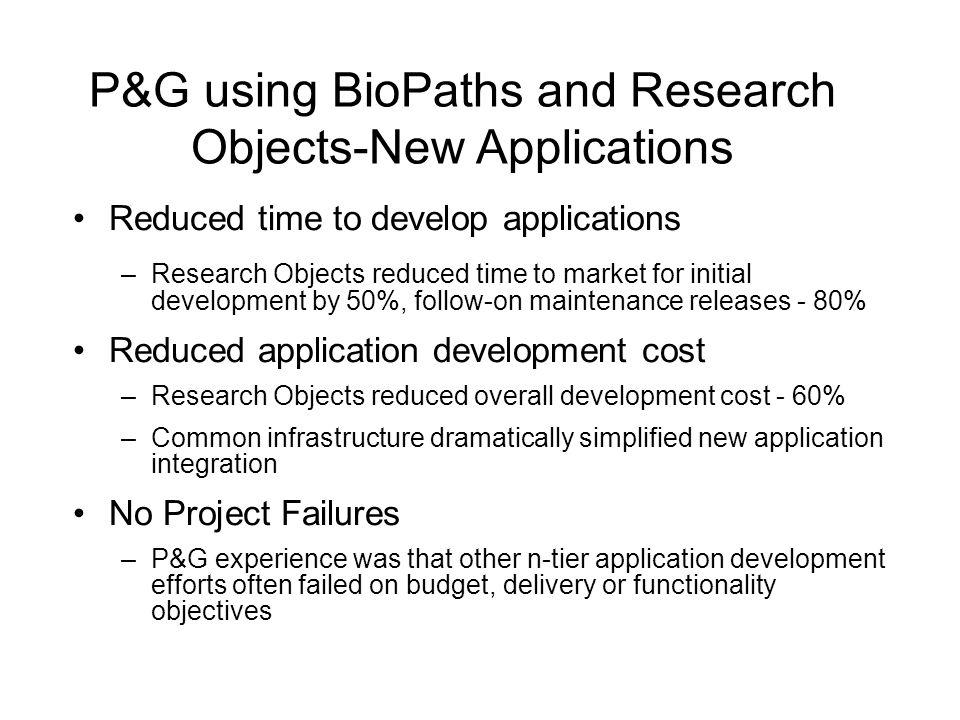 P&G using BioPaths and Research Objects-New Applications

• Reduced time to develop applications

– Research Objects reduced time to market for initial development by 50%, follow-on maintenance releases - 80%

• Reduced application development cost

– Research Objects reduced overall development cost - 60%

– Common infrastructure dramatically simplified new application integration

• No Project Failures

– P&G experience was that other n-tier application development efforts often failed on budget, delivery or functionality objectives